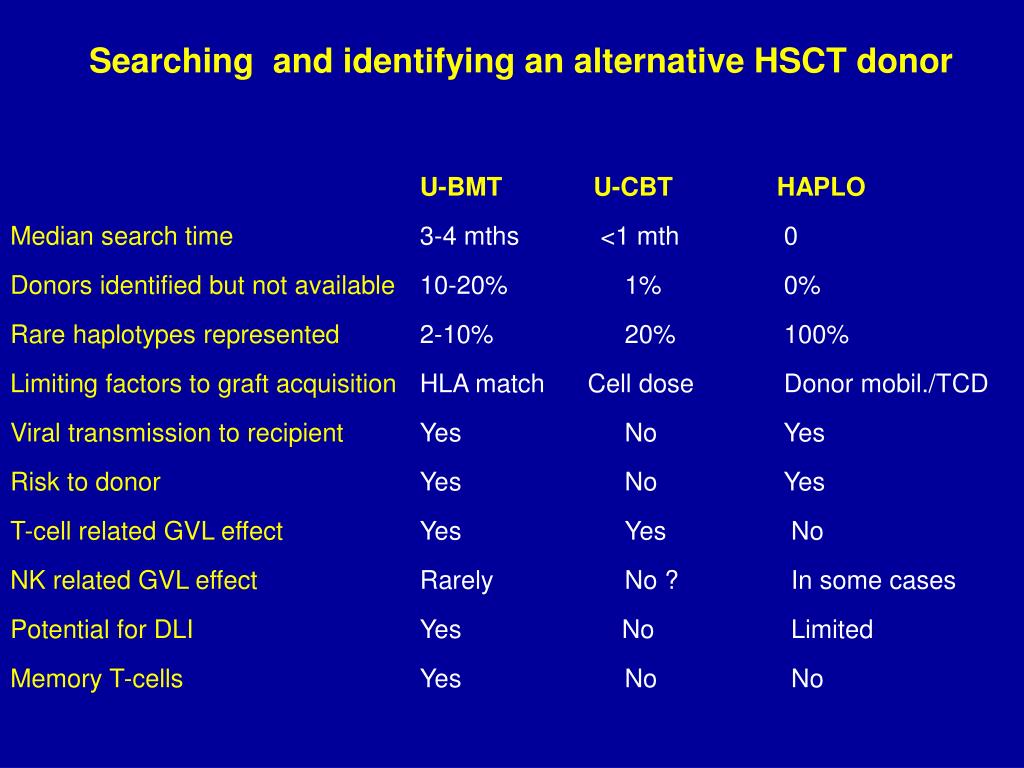 Searching and identifying an alternative HSCT donor

| | U-BMT | U-CBT | HAPLO |
|---|---|---|---|
| Median search time | 3-4 mths | <1 mth | 0 |
| Donors identified but not available | 10-20% | 1% | 0% |
| Rare haplotypes represented | 2-10% | 20% | 100% |
| Limiting factors to graft acquisition | HLA match | Cell dose | Donor mobil./TCD |
| Viral transmission to recipient | Yes | No | Yes |
| Risk to donor | Yes | No | Yes |
| T-cell related GVL effect | Yes | Yes | No |
| NK related GVL effect | Rarely | No ? | In some cases |
| Potential for DLI | Yes | No | Limited |
| Memory T-cells | Yes | No | No |